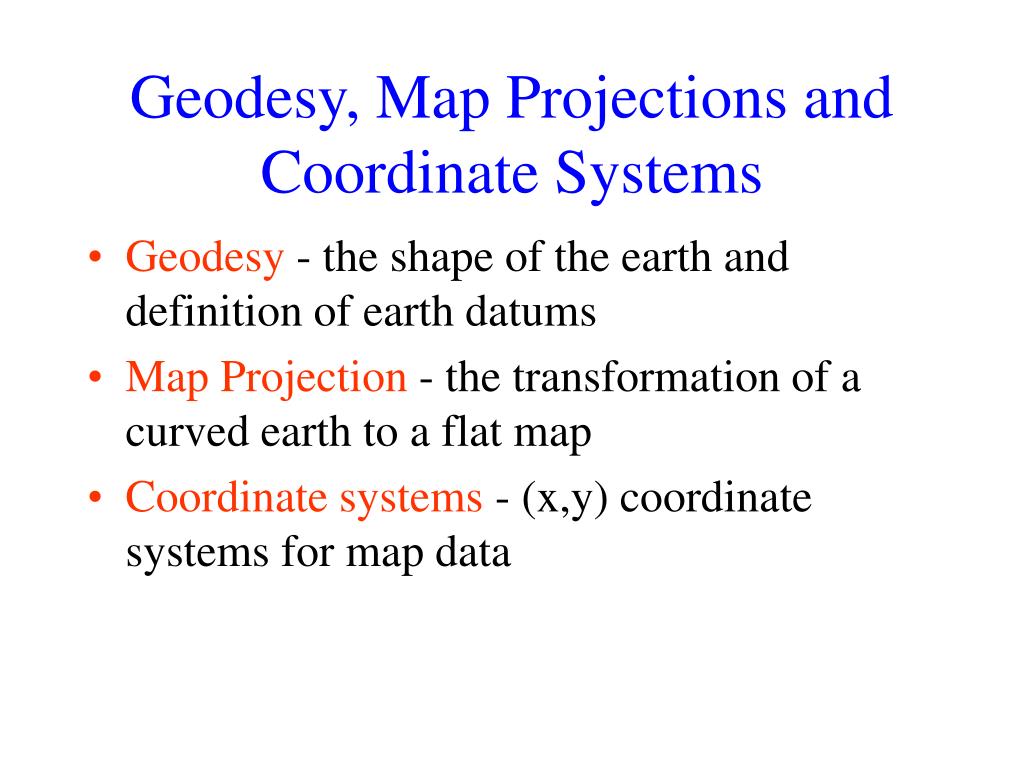 Geodesy, Map Projections and Coordinate Systems

• Geodesy - the shape of the earth and definition of earth datums
• Map Projection - the transformation of a curved earth to a flat map
• Coordinate systems - (x,y) coordinate systems for map data